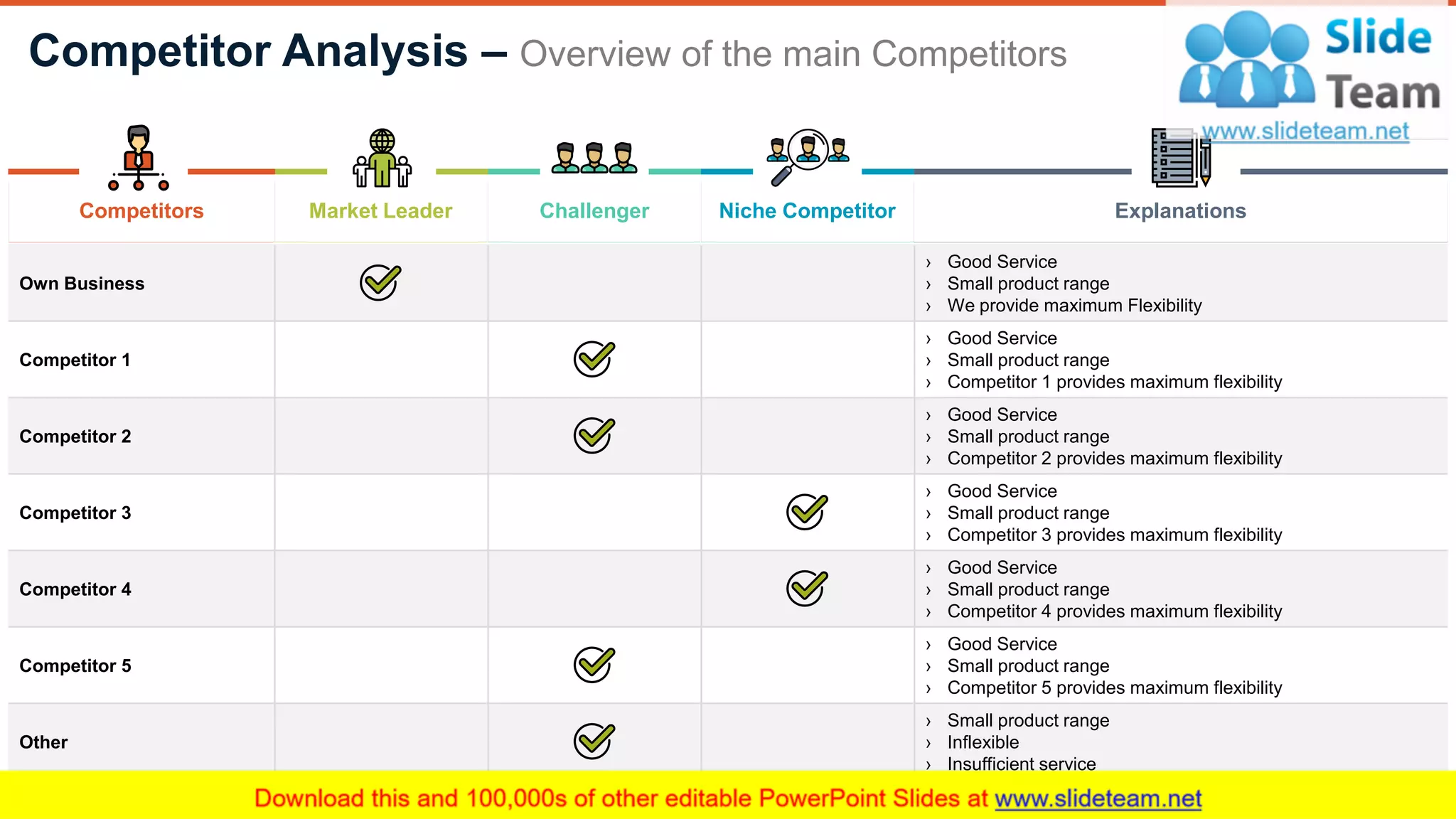 Competitor Analysis – Overview of the main Competitors

Slide Team
www.slideteam.net

| Competitors | Market Leader | Challenger | Niche Competitor | Explanations |
|---|---|---|---|---|
| Own Business | ✓ | | | › Good Service › Small product range › We provide maximum Flexibility |
| Competitor 1 | | ✓ | | › Good Service › Small product range › Competitor 1 provides maximum flexibility |
| Competitor 2 | | ✓ | | › Good Service › Small product range › Competitor 2 provides maximum flexibility |
| Competitor 3 | | | ✓ | › Good Service › Small product range › Competitor 3 provides maximum flexibility |
| Competitor 4 | | | ✓ | › Good Service › Small product range › Competitor 4 provides maximum flexibility |
| Competitor 5 | | ✓ | | › Good Service › Small product range › Competitor 5 provides maximum flexibility |
| Other | | ✓ | | › Small product range › Inflexible › Insufficient service |

Download this and 100,000s of other editable PowerPoint Slides at www.slideteam.net